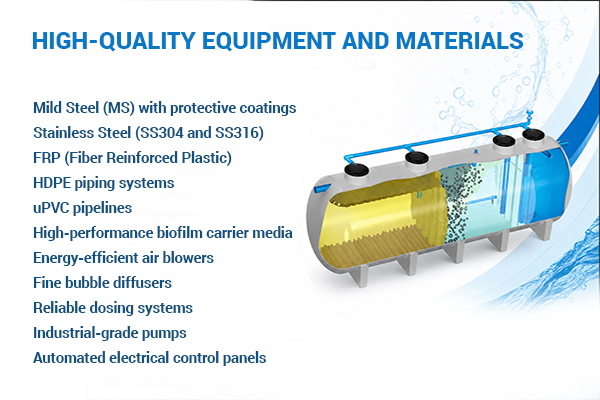 HIGH-QUALITY EQUIPMENT AND MATERIALS

Mild Steel (MS) with protective coatings
Stainless Steel (SS304 and SS316)
FRP (Fiber Reinforced Plastic)
HDPE piping systems
uPVC pipelines
High-performance biofilm carrier media
Energy-efficient air blowers
Fine bubble diffusers
Reliable dosing systems
Industrial-grade pumps
Automated electrical control panels